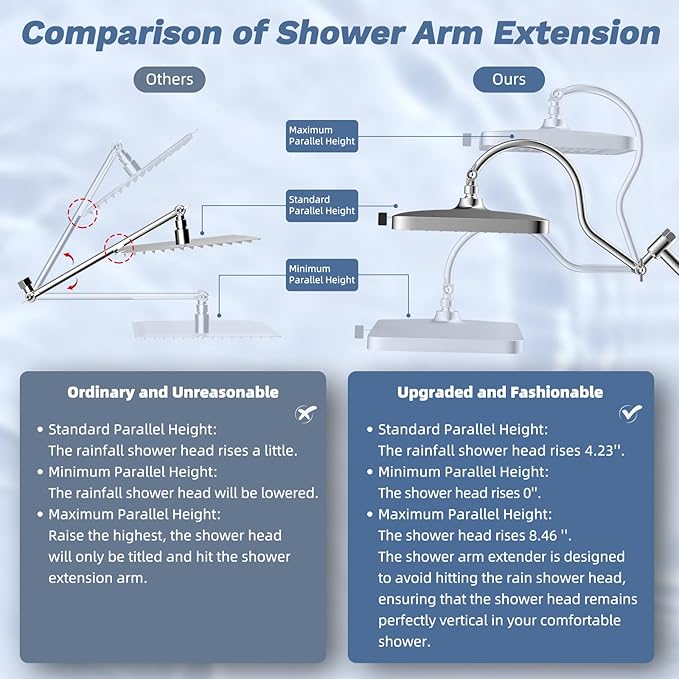 Comparison of Shower Arm Extension

Others

Ours

Maximum Parallel Height

Standard Parallel Height

Minimum Parallel Height

Ordinary and Unreasonable

• Standard Parallel Height: The rainfall shower head rises a little.
• Minimum Parallel Height: The rainfall shower head will be lowered.
• Maximum Parallel Height: Raise the highest, the shower head will only be titled and hit the shower extension arm.

Upgraded and Fashionable

• Standard Parallel Height: The rainfall shower head rises 4.23''.
• Minimum Parallel Height: The shower head rises 0''.
• Maximum Parallel Height: The shower head rises 8.46 ''. The shower arm extender is designed to avoid hitting the rain shower head, ensuring that the shower head remains perfectly vertical in your comfortable shower.